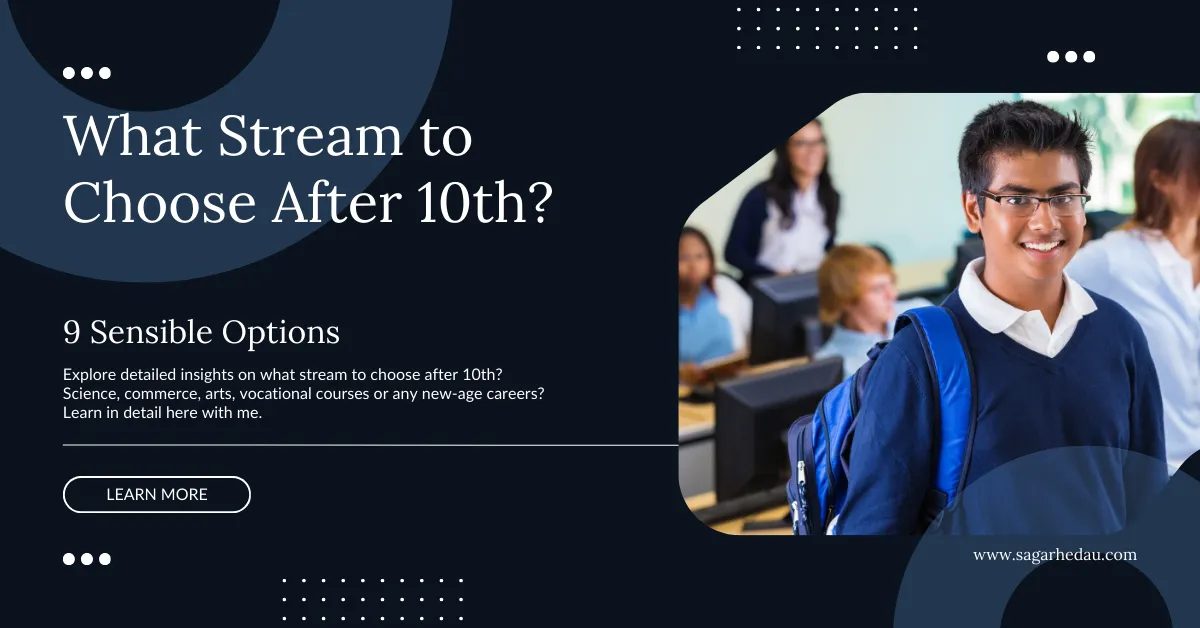 What Stream to Choose After 10th?

9 Sensible Options

Explore detailed insights on what stream to choose after 10th? Science, commerce, arts, vocational courses or any new-age careers? Learn in detail here with me.

LEARN MORE

www.sagarhedau.com